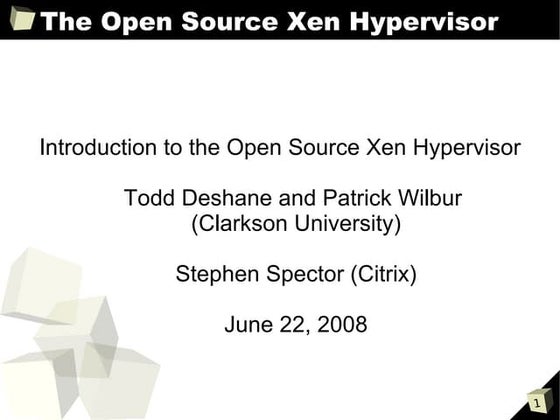 The Open Source Xen Hypervisor

Introduction to the Open Source Xen Hypervisor

Todd Deshane and Patrick Wilbur
(Clarkson University)

Stephen Spector (Citrix)

June 22, 2008

1